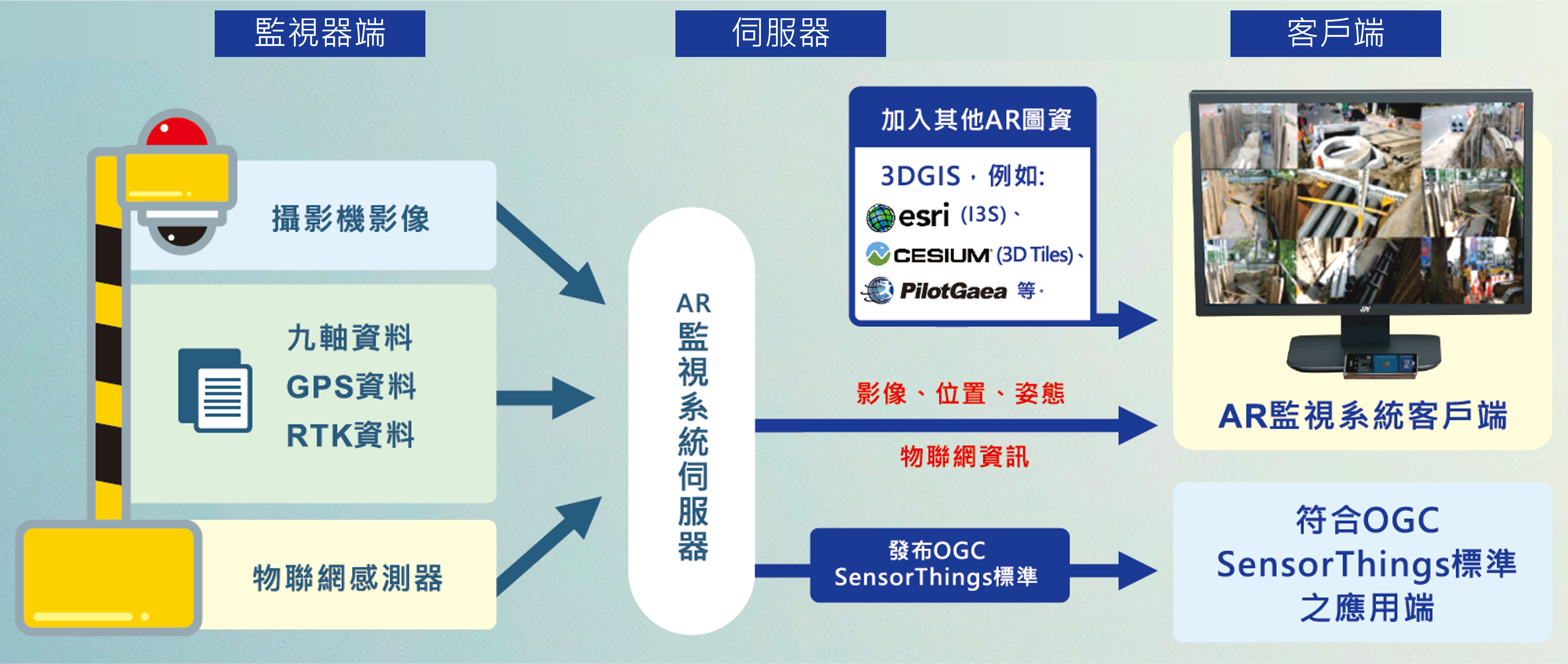 監視器端

伺服器

客戶端

攝影機影像

九軸資料
GPS資料
RTK資料

物聯網感測器

AR監視系統伺服器

加入其他AR圖資

3DGIS，例如:
esri (I3S)、
CESIUM (3D Tiles)、
PilotGaea 等。

影像、位置、姿態

物聯網資訊

發布OGC SensorThings標準

AR監視系統客戶端

符合OGC SensorThings標準之應用端